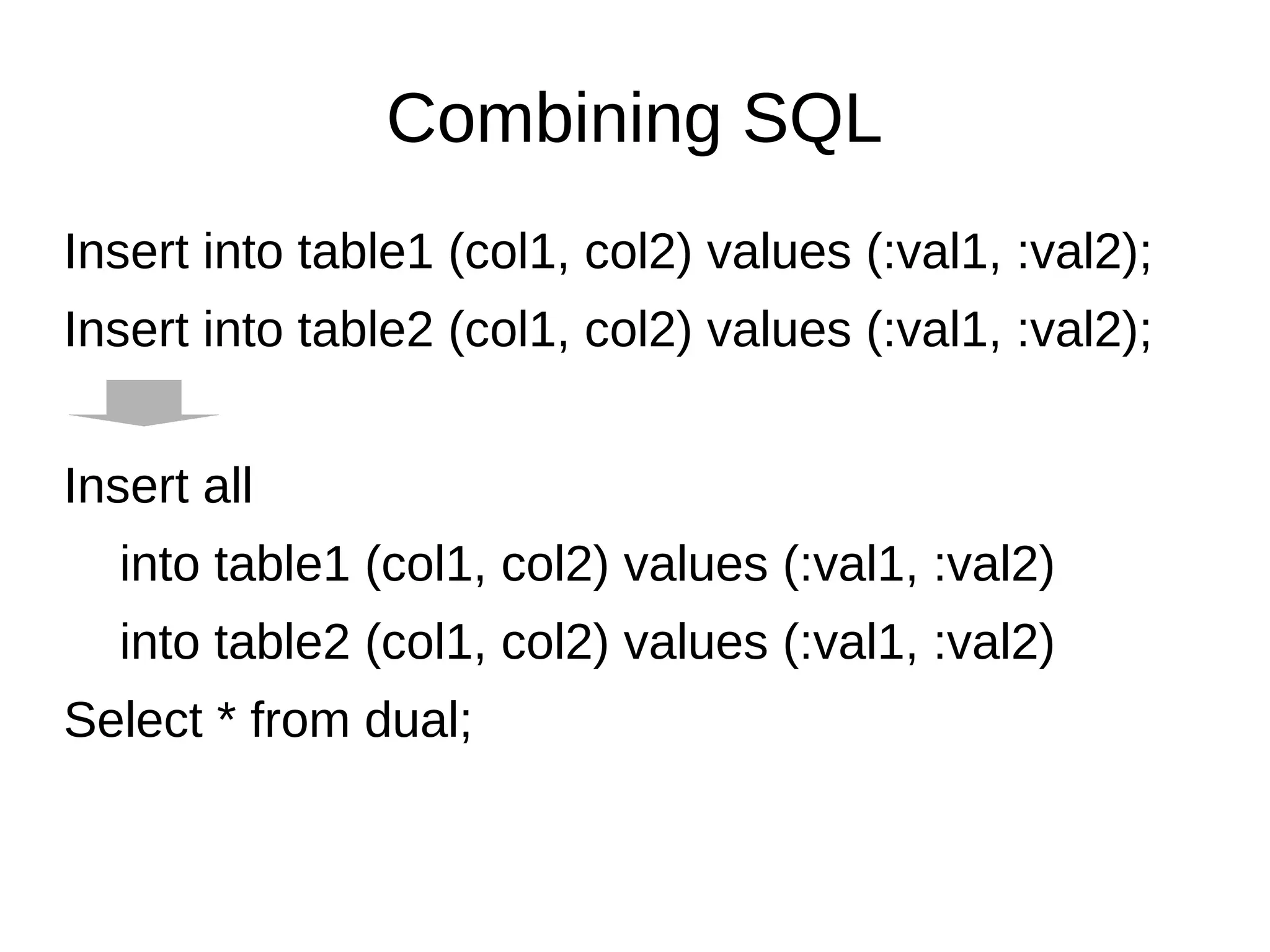 Combining SQL

Insert into table1 (col1, col2) values (:val1, :val2);

Insert into table2 (col1, col2) values (:val1, :val2);

Insert all

into table1 (col1, col2) values (:val1, :val2)

into table2 (col1, col2) values (:val1, :val2)

Select * from dual;